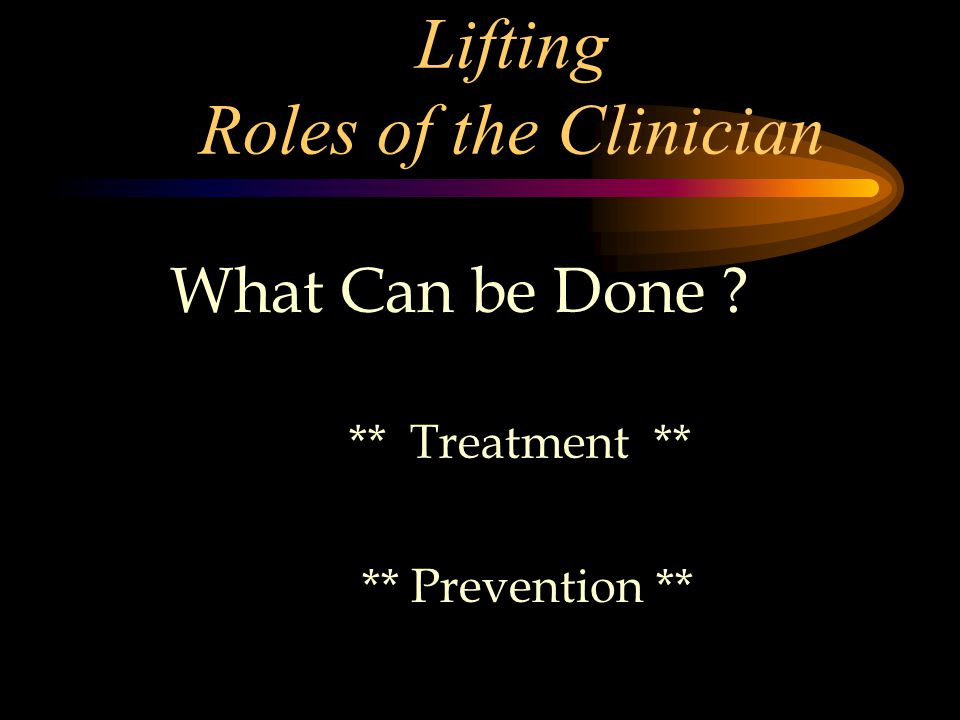 Lifting
Roles of the Clinician

What Can be Done ?

** Treatment **

** Prevention **